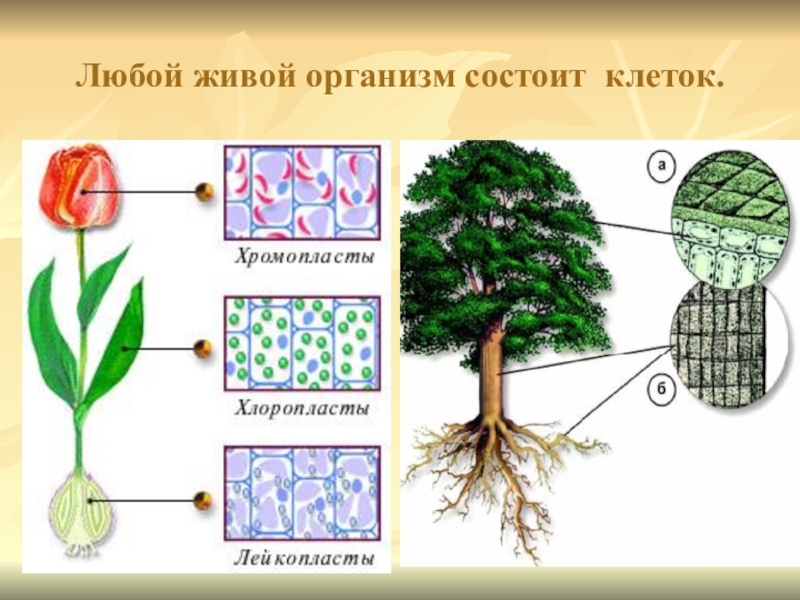 Любой живой организм состоит клеток.

Хромопласты

Хлоропласты

Лейкопласты

а

б